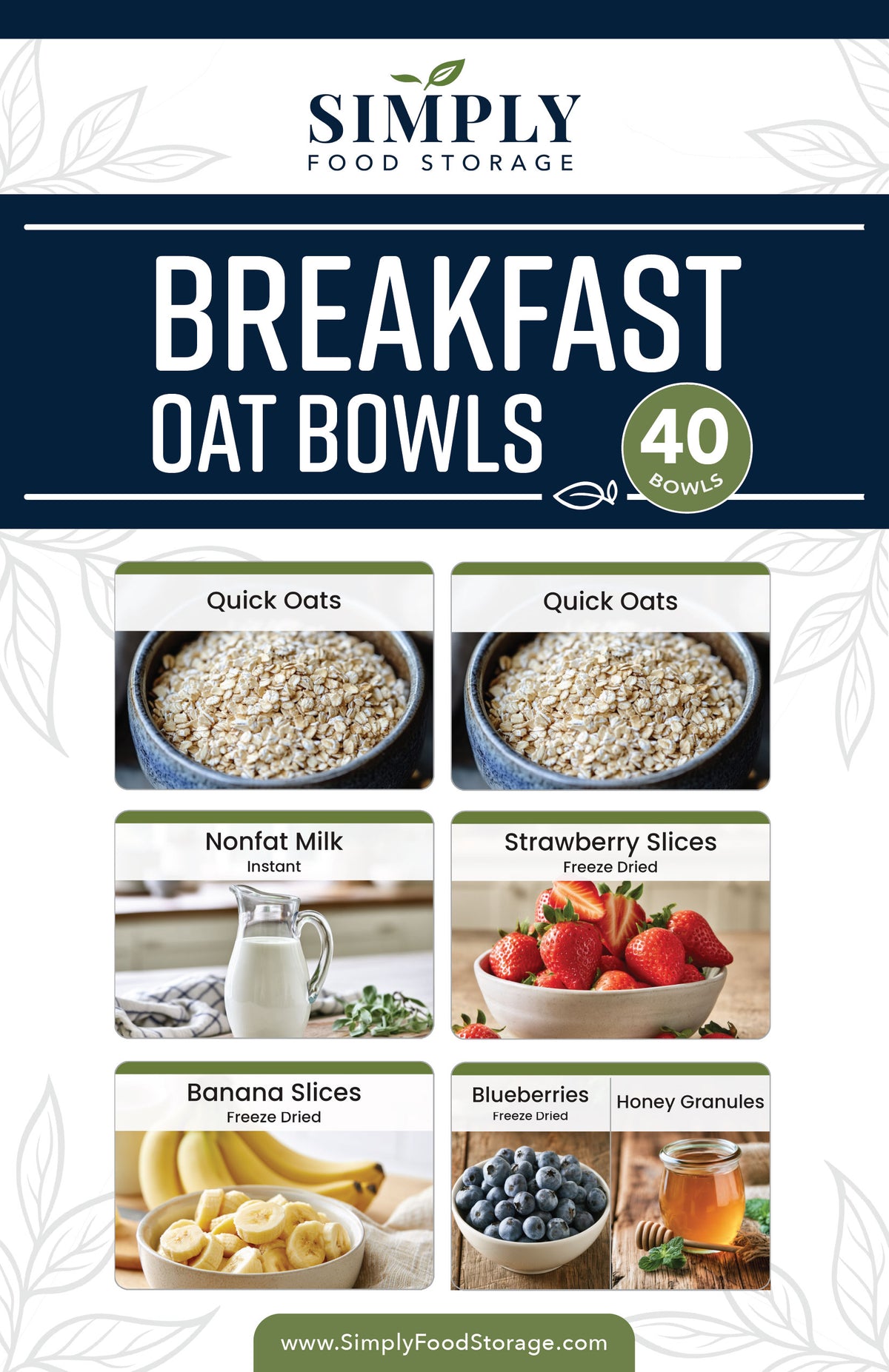 SIMPLY
FOOD STORAGE

BREAKFAST
OAT BOWLS

40
BOWLS

Quick Oats

Quick Oats

Nonfat Milk
Instant

Strawberry Slices
Freeze Dried

Banana Slices
Freeze Dried

Blueberries
Freeze Dried

Honey Granules

www.SimplyFoodStorage.com